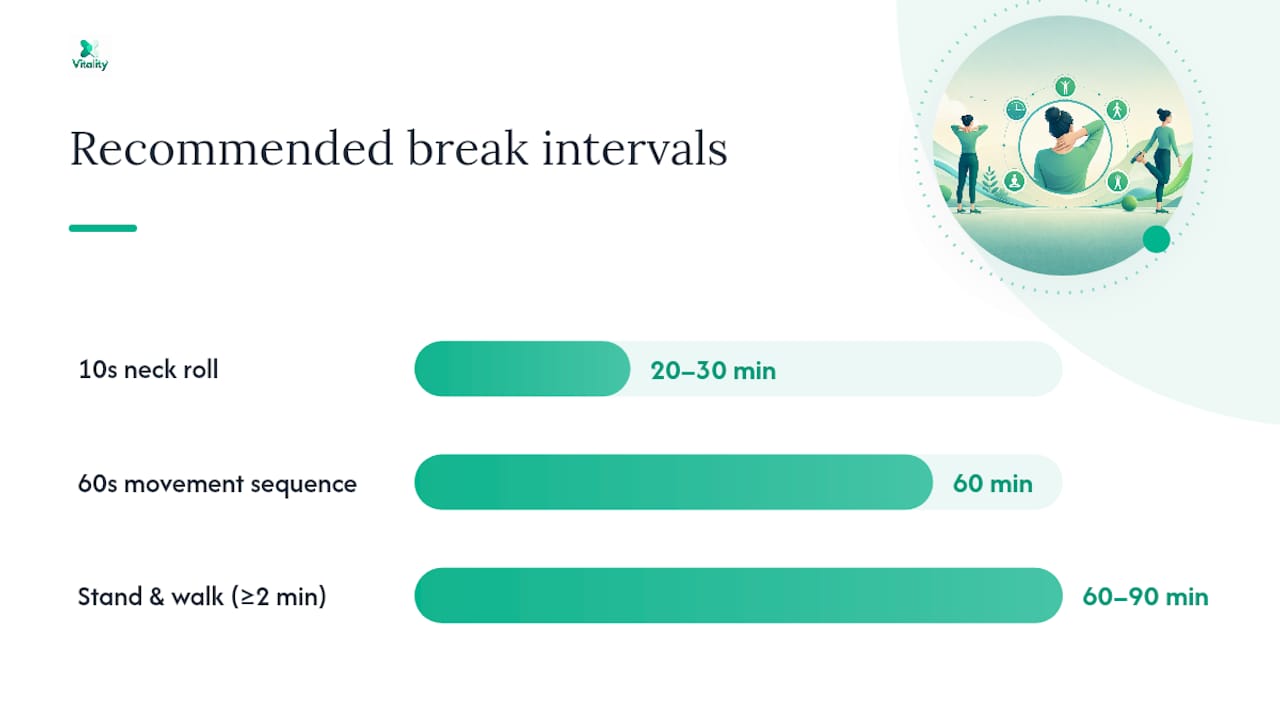 Vitality

Recommended break intervals

10s neck roll

20–30 min

60s movement sequence

60 min

Stand & walk (≥2 min)

60–90 min